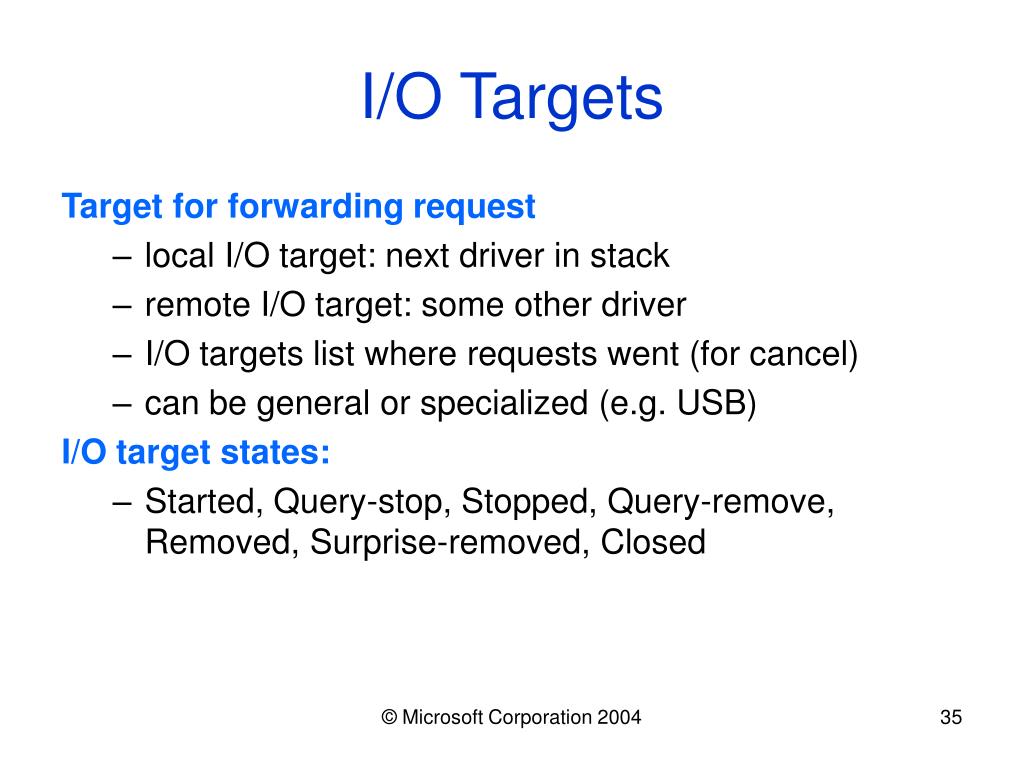 I/O Targets

Target for forwarding request

– local I/O target: next driver in stack
– remote I/O target: some other driver
– I/O targets list where requests went (for cancel)
– can be general or specialized (e.g. USB)

I/O target states:

– Started, Query-stop, Stopped, Query-remove, Removed, Surprise-removed, Closed

© Microsoft Corporation 2004

35